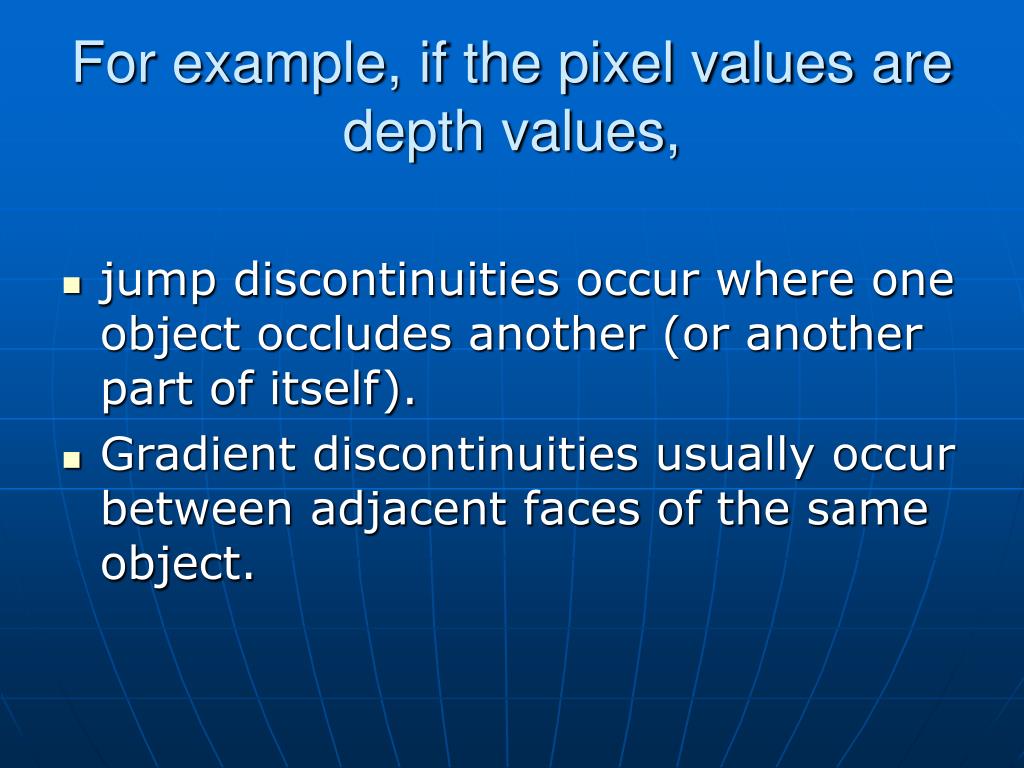 For example, if the pixel values are depth values,

- jump discontinuities occur where one object occludes another (or another part of itself).
- Gradient discontinuities usually occur between adjacent faces of the same object.